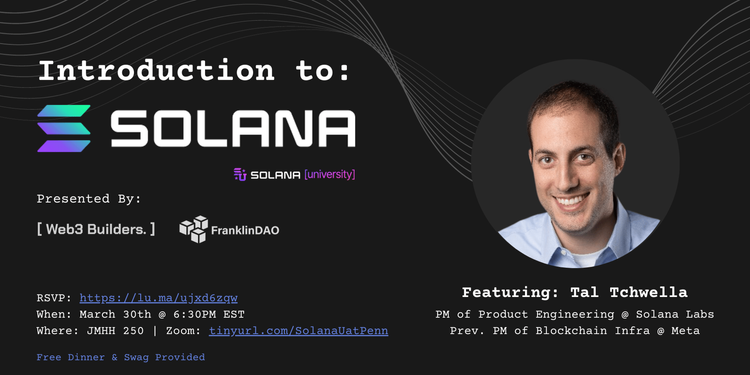 Introduction to:

SOLANA

SOLANA [university]

Presented By:

[ Web3 Builders. ] FranklinDAO

RSVP: https://lu.ma/ujxd6zqw
When: March 30th @ 6:30PM EST
Where: JMHH 250 | Zoom: tinyurl.com/SolanaUatPenn

Free Dinner & Swag Provided

Featuring: Tal Tchwella
PM of Product Engineering @ Solana Labs
Prev. PM of Blockchain Infra @ Meta